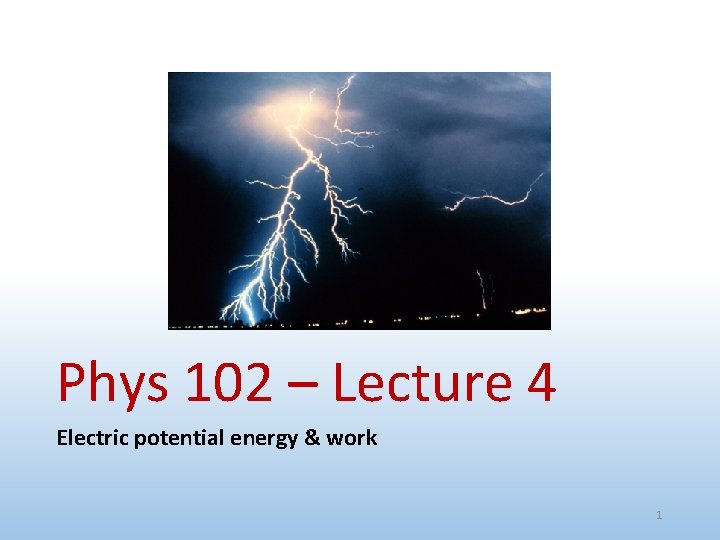 Phys 102 – Lecture 4

Electric potential energy & work

1